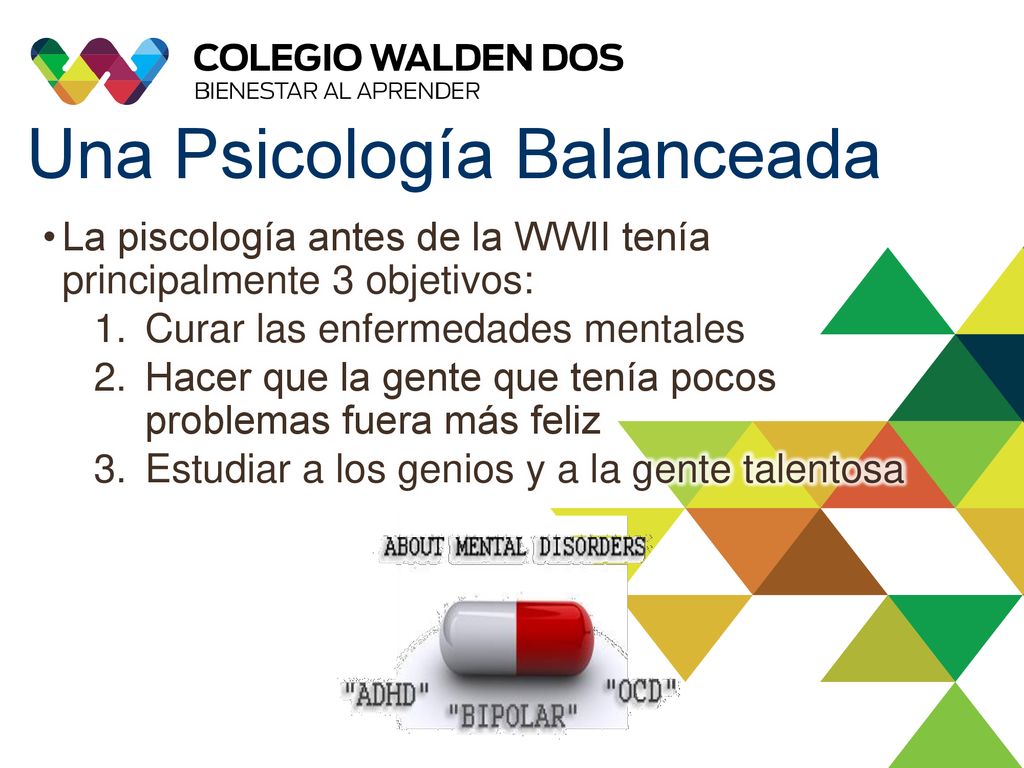 COLEGIO WALDEN DOS
BIENESTAR AL APRENDER

Una Psicología Balanceada

• La piscología antes de la WWII tenía principalmente 3 objetivos:
1. Curar las enfermedades mentales
2. Hacer que la gente que tenía pocos problemas fuera más feliz
3. Estudiar a los genios y a la gente talentosa

ABOUT MENTAL DISORDERS

"ADHD" "BIPOLAR" "OCD"